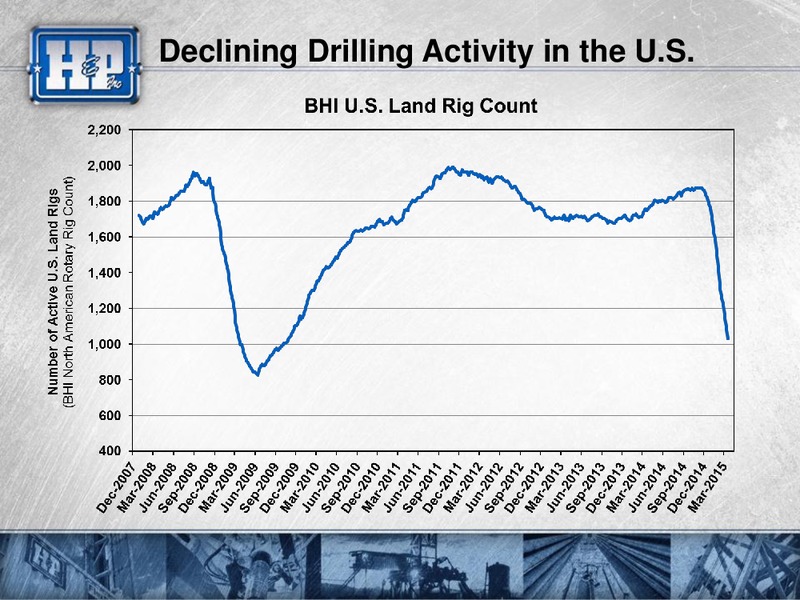 H&P Inc

Declining Drilling Activity in the U.S.

BHI U.S. Land Rig Count

Number of Active U.S. Land Rigs
(BHI North American Rotary Rig Count)

2,200
2,000
1,800
1,600
1,400
1,200
1,000
800
600
400

Dec-2007
Mar-2008
Jun-2008
Sep-2008
Dec-2008
Mar-2009
Jun-2009
Sep-2009
Dec-2009
Mar-2010
Jun-2010
Sep-2010
Dec-2010
Mar-2011
Jun-2011
Sep-2011
Dec-2011
Mar-2012
Jun-2012
Sep-2012
Dec-2012
Mar-2013
Jun-2013
Sep-2013
Dec-2013
Mar-2014
Jun-2014
Sep-2014
Dec-2014
Mar-2015

H&P